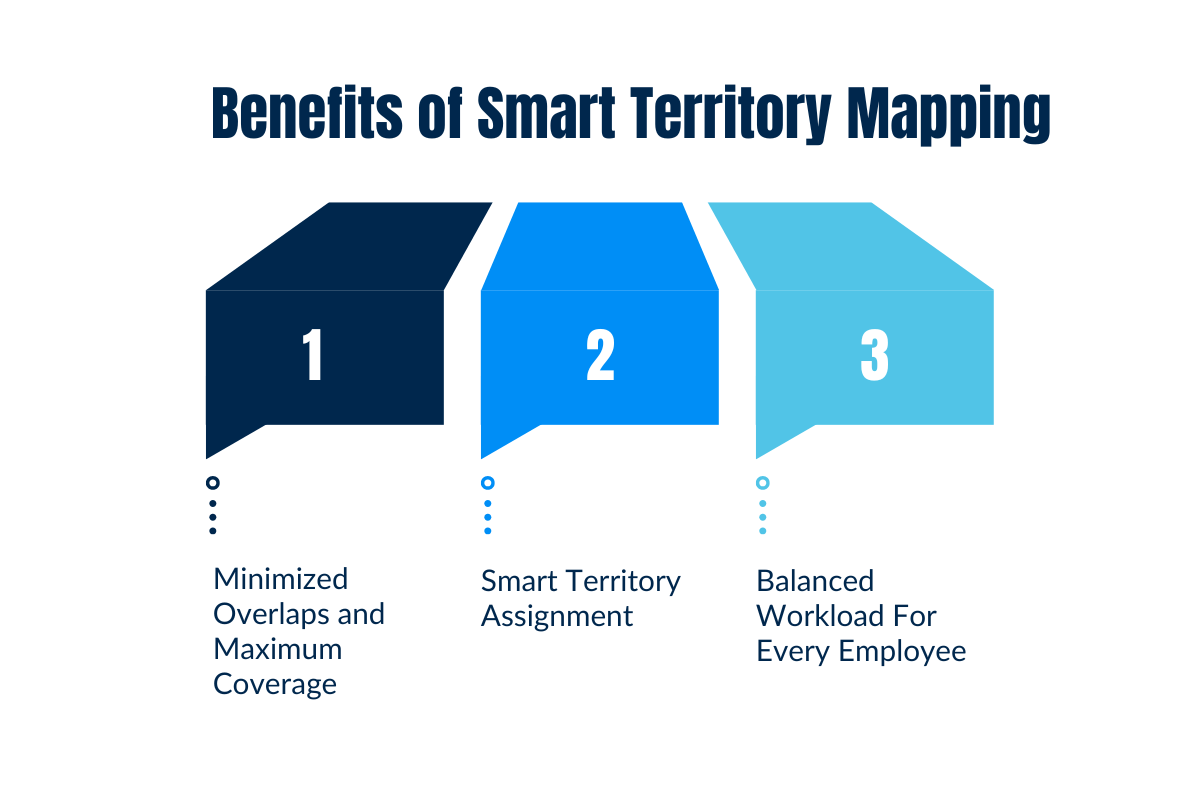 Benefits of Smart Territory Mapping

1

2

3

Minimized Overlaps and Maximum Coverage

Smart Territory Assignment

Balanced Workload For Every Employee